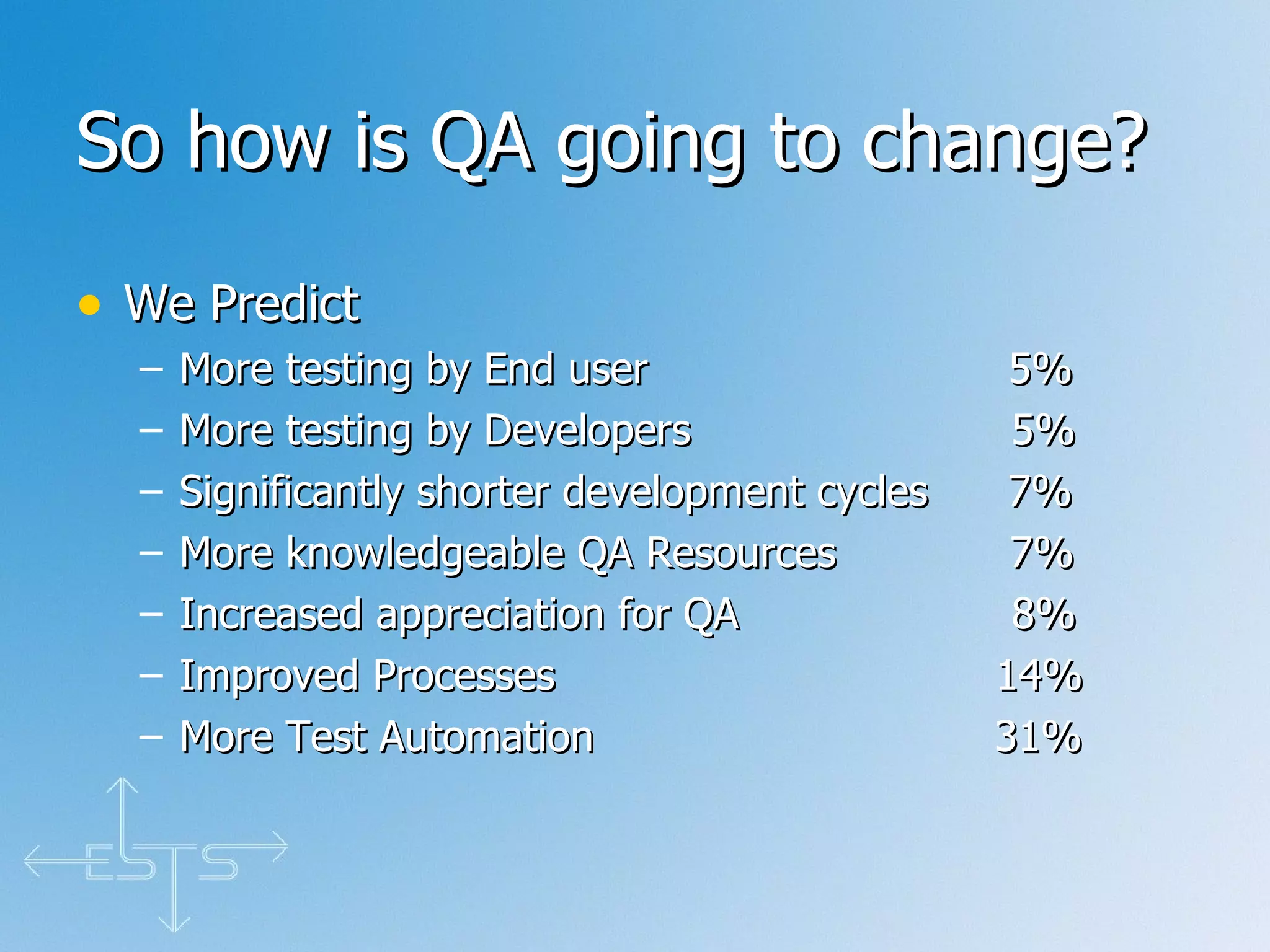 So how is QA going to change?

• We Predict
– More testing by End user 5%
– More testing by Developers 5%
– Significantly shorter development cycles 7%
– More knowledgeable QA Resources 7%
– Increased appreciation for QA 8%
– Improved Processes 14%
– More Test Automation 31%

ESTS